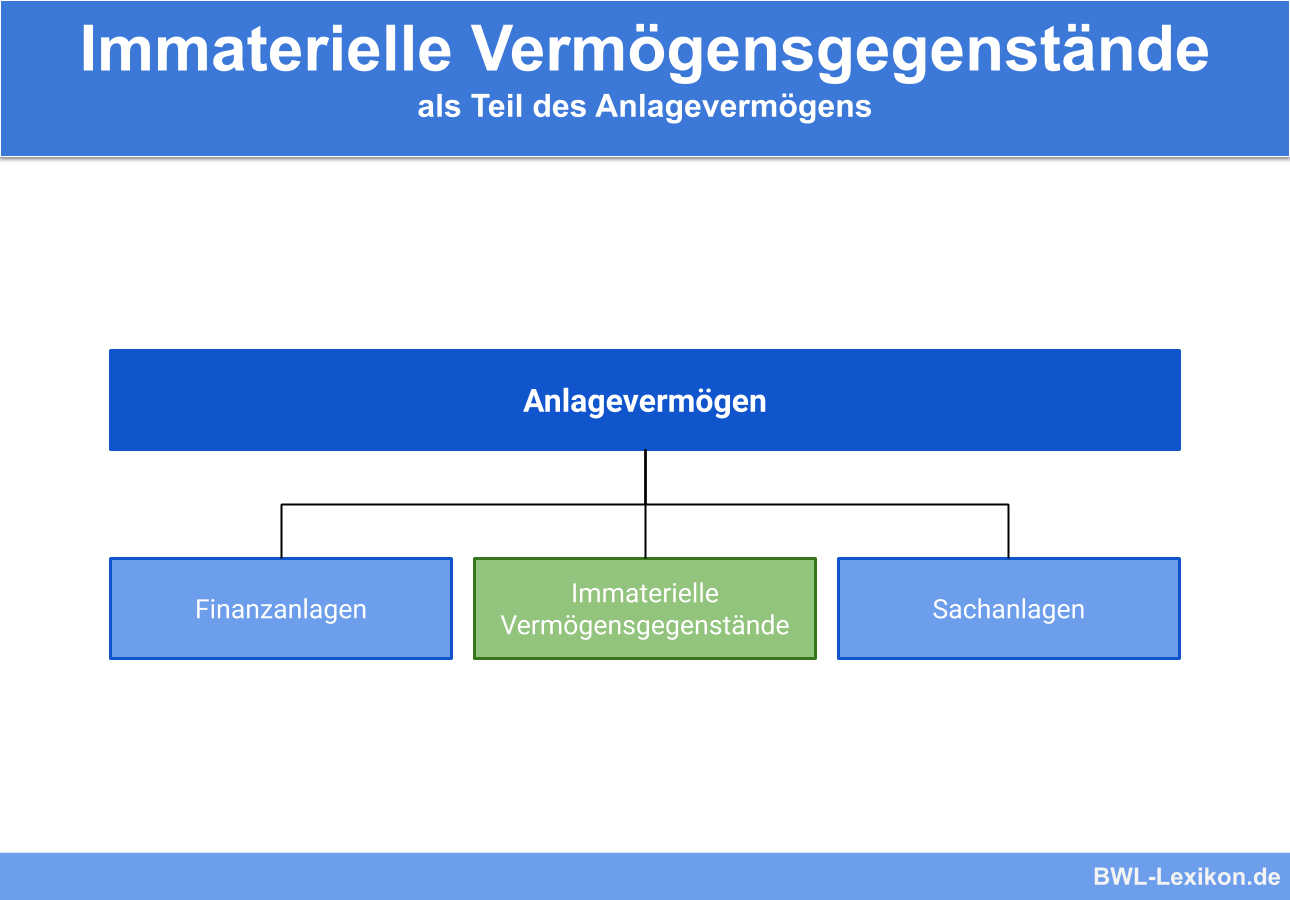 Immaterielle Vermögensgegenstände
als Teil des Anlagevermögens

Anlagevermögen

Finanzanlagen

Immaterielle Vermögensgegenstände

Sachanlagen

BWL-Lexikon.de